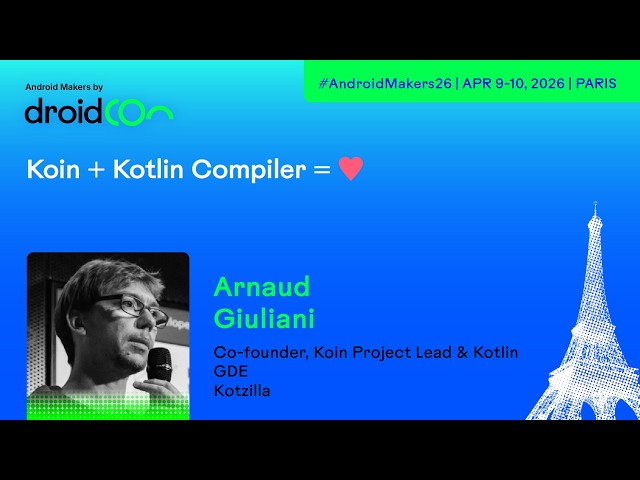 Android Makers by
droidcon

#AndroidMakers26 | APR 9-10, 2026 | PARIS

Koin + Kotlin Compiler = ♥

Arnaud
Giuliani

Co-founder, Koin Project Lead & Kotlin
GDE
Kotzilla